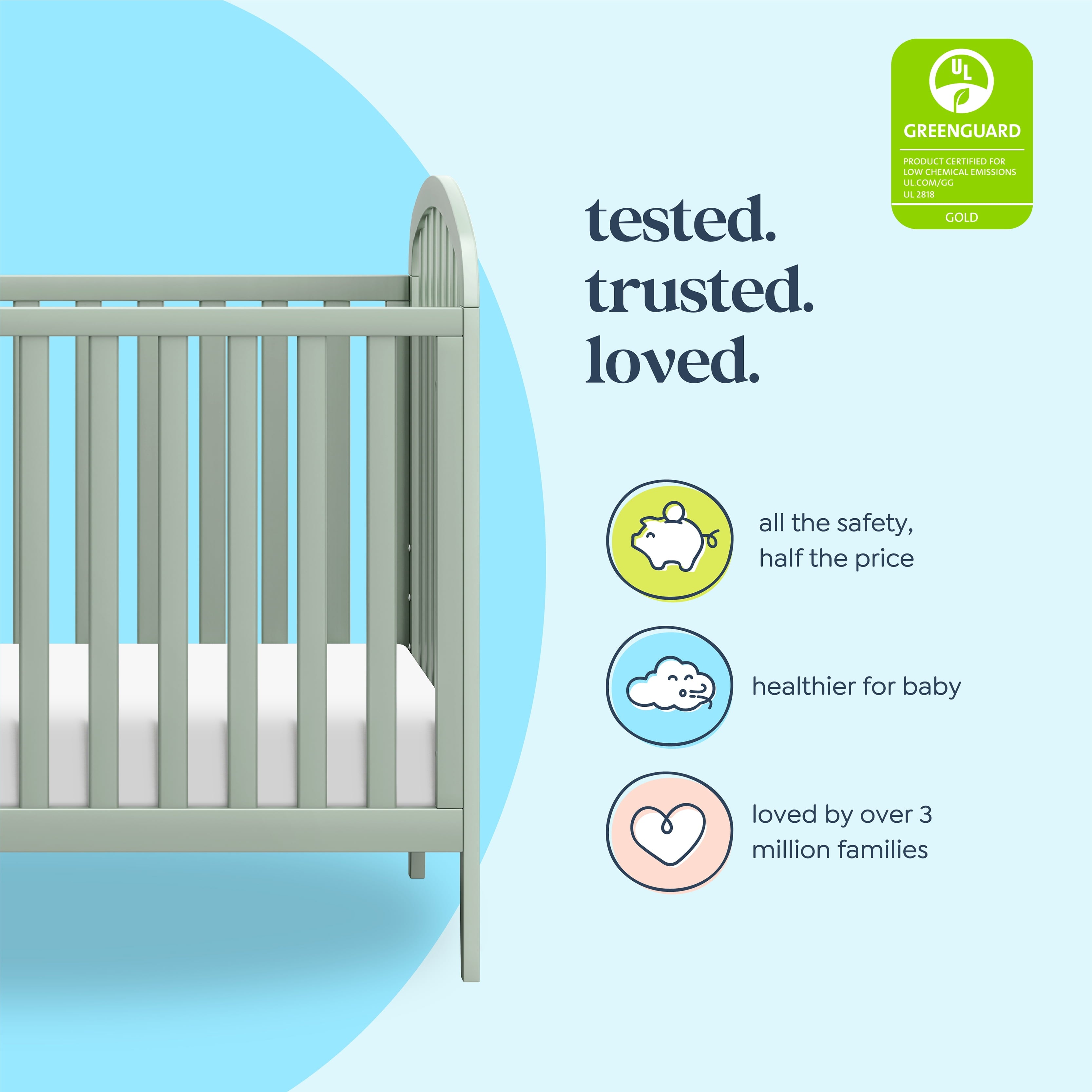 UL

GREENGUARD

PRODUCT CERTIFIED FOR LOW CHEMICAL EMISSIONS UL.COM/GG UL 2818

GOLD

tested.
trusted.
loved.

all the safety, half the price

healthier for baby

loved by over 3 million families